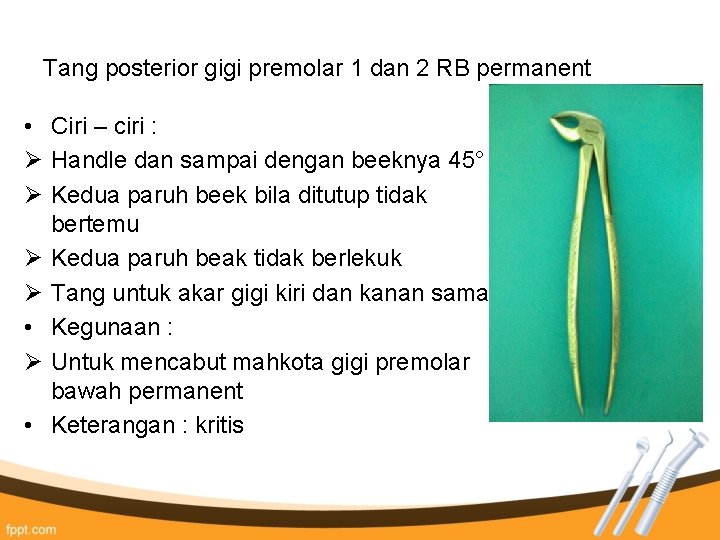 Tang posterior gigi premolar 1 dan 2 RB permanent

• Ciri – ciri :
➢ Handle dan sampai dengan beeknya 45°
➢ Kedua paruh beek bila ditutup tidak bertemu
➢ Kedua paruh beak tidak berlekuk
➢ Tang untuk akar gigi kiri dan kanan sama
• Kegunaan :
➢ Untuk mencabut mahkota gigi premolar bawah permanent
• Keterangan : kritis

fppt.com